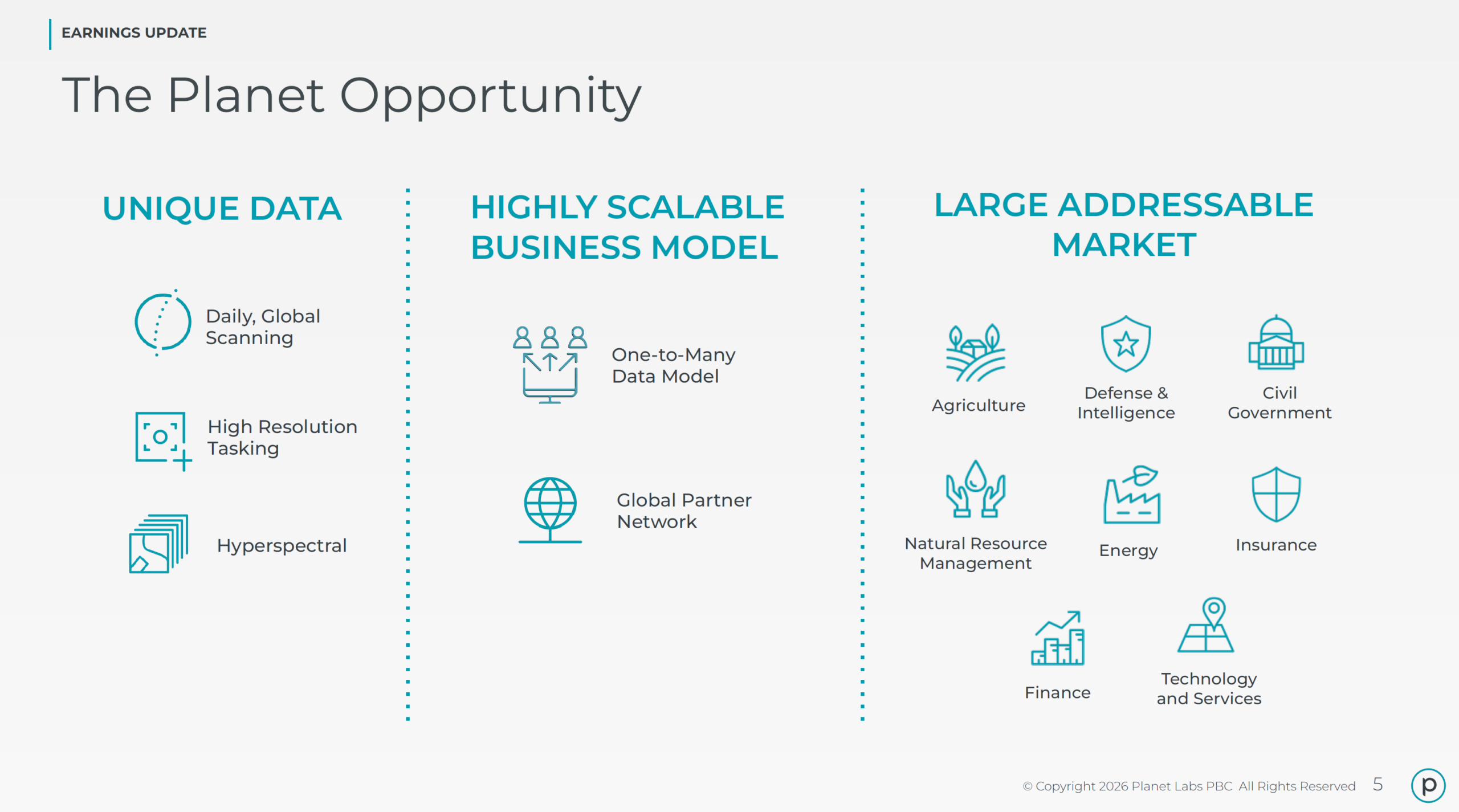 EARNINGS UPDATE

The Planet Opportunity

UNIQUE DATA

Daily, Global Scanning

High Resolution Tasking

Hyperspectral

HIGHLY SCALABLE BUSINESS MODEL

One-to-Many Data Model

Global Partner Network

LARGE ADDRESSABLE MARKET

Agriculture

Defense & Intelligence

Civil Government

Natural Resource Management

Energy

Insurance

Finance

Technology and Services

© Copyright 2026 Planet Labs PBC All Rights Reserved 5

p